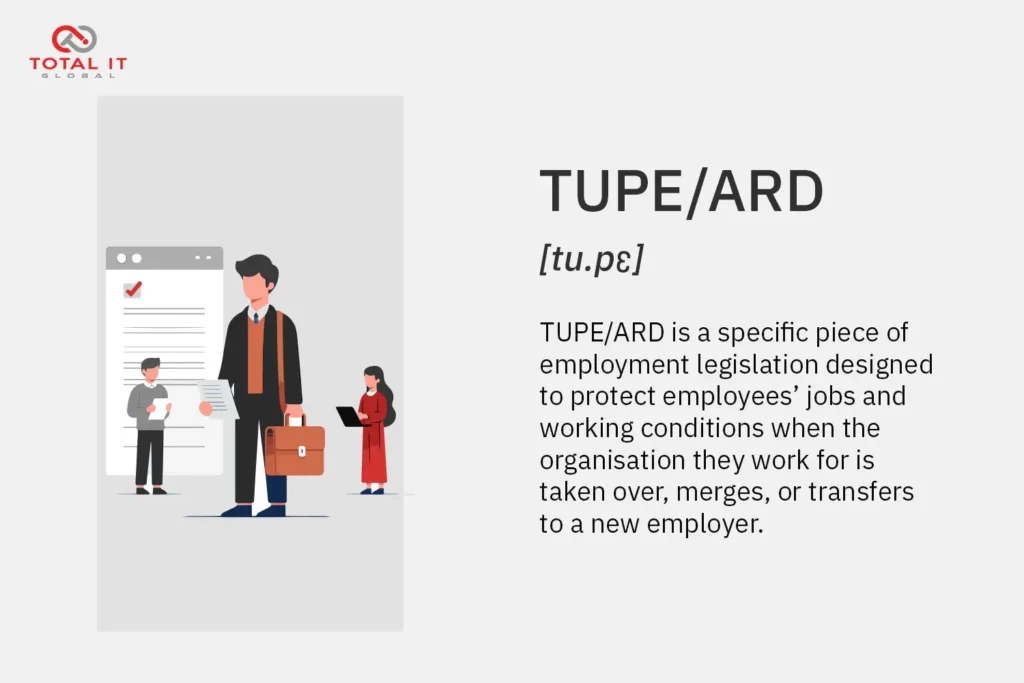 TOTAL IT
GLOBAL

TUPE/ARD

[tu.pɛ]

TUPE/ARD is a specific piece of employment legislation designed to protect employees' jobs and working conditions when the organisation they work for is taken over, merges, or transfers to a new employer.